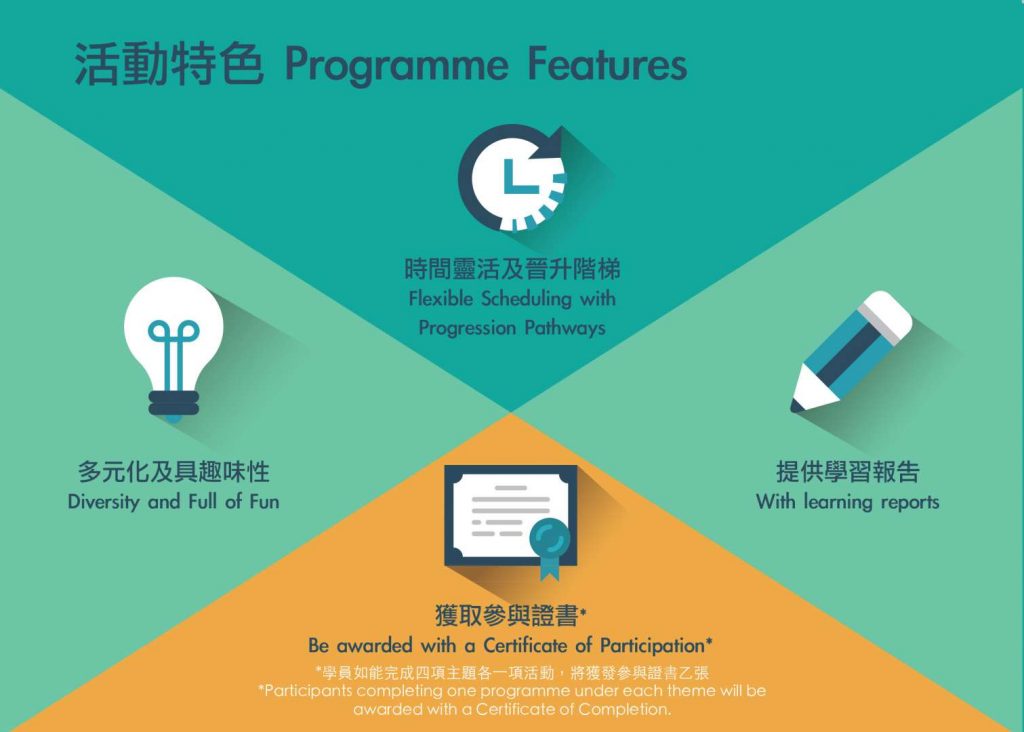 活動特色 Programme Features

時間靈活及晉升階梯
Flexible Scheduling with Progression Pathways

多元化及具趣味性
Diversity and Full of Fun

提供學習報告
With learning reports

獲取參與證書*
Be awarded with a Certificate of Participation*

*學員如能完成四項主題各一項活動，將獲發參與證書乙張
*Participants completing one programme under each theme will be awarded with a Certificate of Completion.